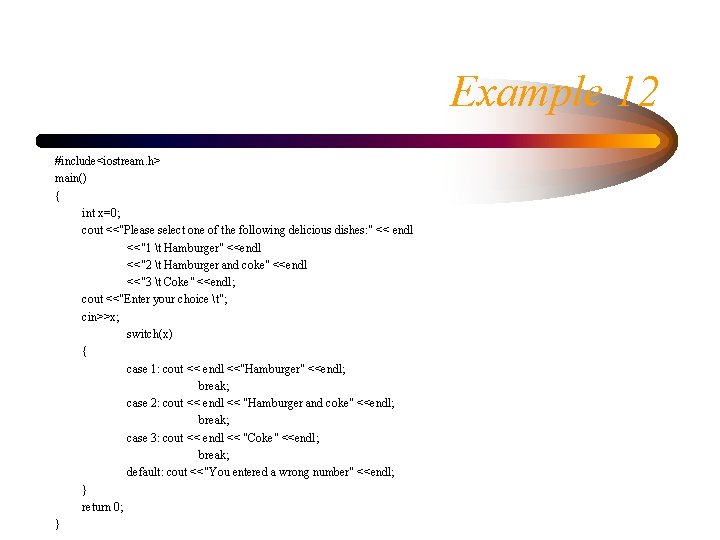 Example 12

#include<iostream.h>
main()
{
int x=0;
cout <<"Please select one of the following delicious dishes:" << endl
<<"1 \t Hamburger" <<endl
<<"2 \t Hamburger and coke" <<endl
<<"3 \t Coke" <<endl;
cout <<"Enter your choice \t";
cin>>x;
switch(x)
{
case 1: cout << endl <<"Hamburger" <<endl;
break;
case 2: cout << endl << "Hamburger and coke" <<endl;
break;
case 3: cout << endl << "Coke" <<endl;
break;
default: cout <<"You entered a wrong number" <<endl;
}
return 0;
}